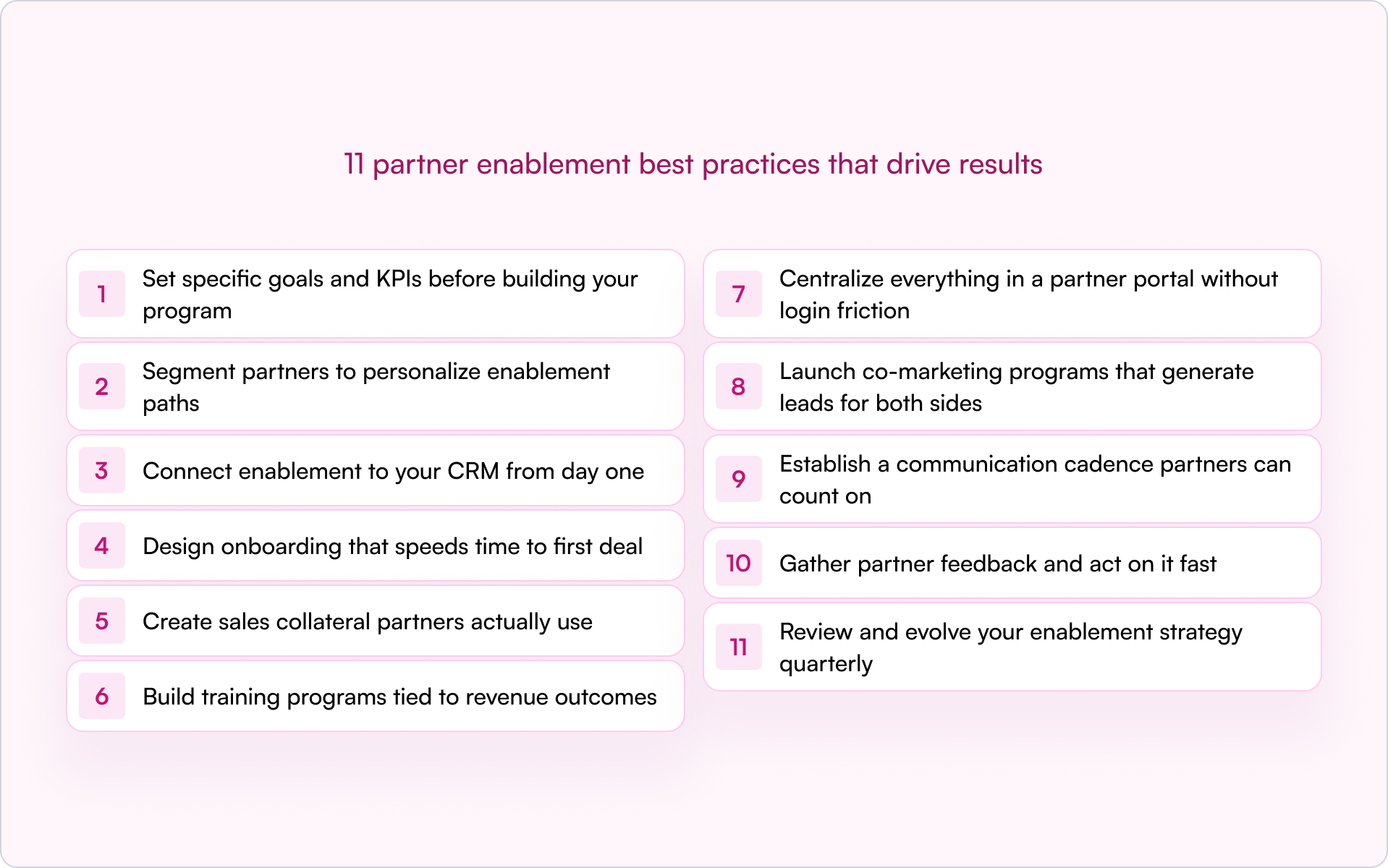 11 partner enablement best practices that drive results

1 Set specific goals and KPIs before building your program

2 Segment partners to personalize enablement paths

3 Connect enablement to your CRM from day one

4 Design onboarding that speeds time to first deal

5 Create sales collateral partners actually use

6 Build training programs tied to revenue outcomes

7 Centralize everything in a partner portal without login friction

8 Launch co-marketing programs that generate leads for both sides

9 Establish a communication cadence partners can count on

10 Gather partner feedback and act on it fast

11 Review and evolve your enablement strategy quarterly